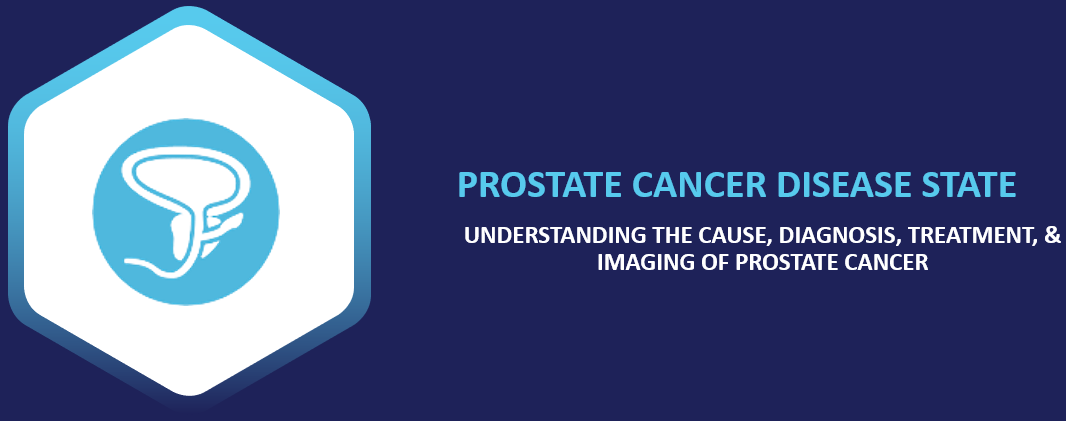 PROSTATE CANCER DISEASE STATE

UNDERSTANDING THE CAUSE, DIAGNOSIS, TREATMENT, & IMAGING OF PROSTATE CANCER